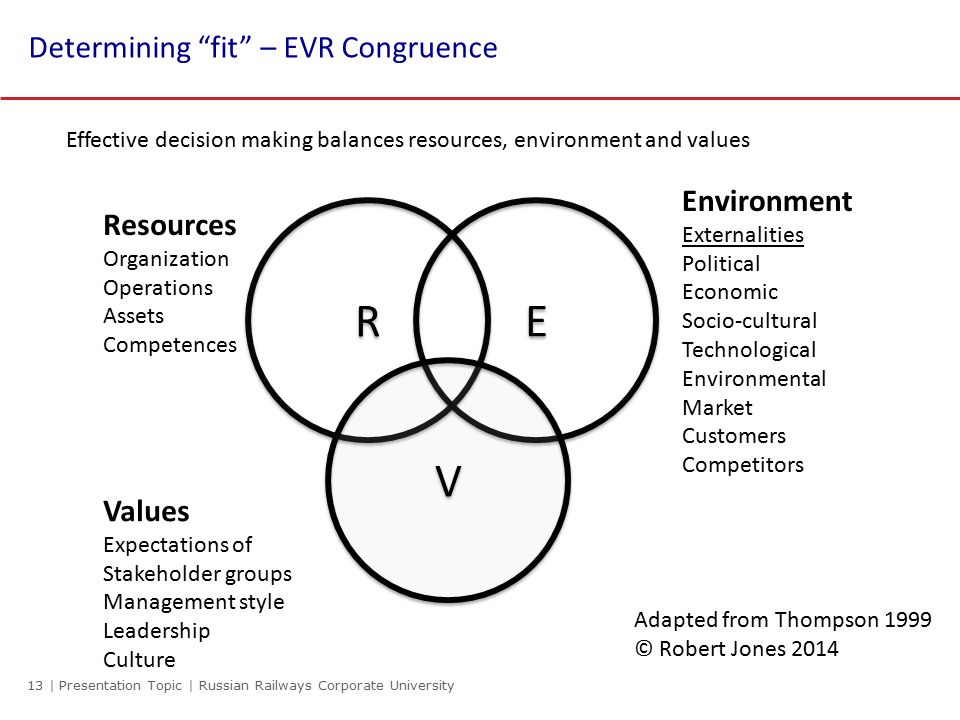 Determining “fit” – EVR Congruence

Effective decision making balances resources, environment and values

Resources
Organization
Operations
Assets
Competences

R

E

V

Environment
Externalities
Political
Economic
Socio-cultural
Technological
Environmental
Market
Customers
Competitors

Values
Expectations of
Stakeholder groups
Management style
Leadership
Culture

Adapted from Thompson 1999
© Robert Jones 2014

13 | Presentation Topic | Russian Railways Corporate University